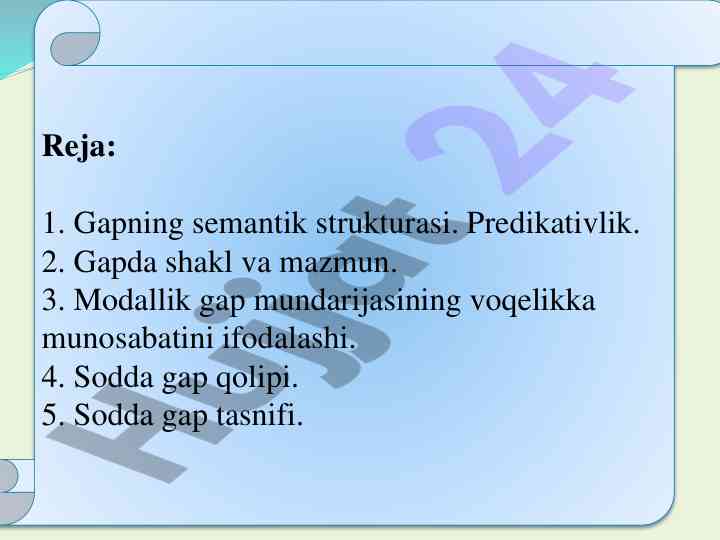 Reja:

1. Gapning semantik strukturasi. Predikativlik.
2. Gapda shakl va mazmun.
3. Modallik gap mundarijasining voqelikka munosabatini ifodalashi.
4. Sodda gap qolipi.
5. Sodda gap tasnifi.

Hujjat 24